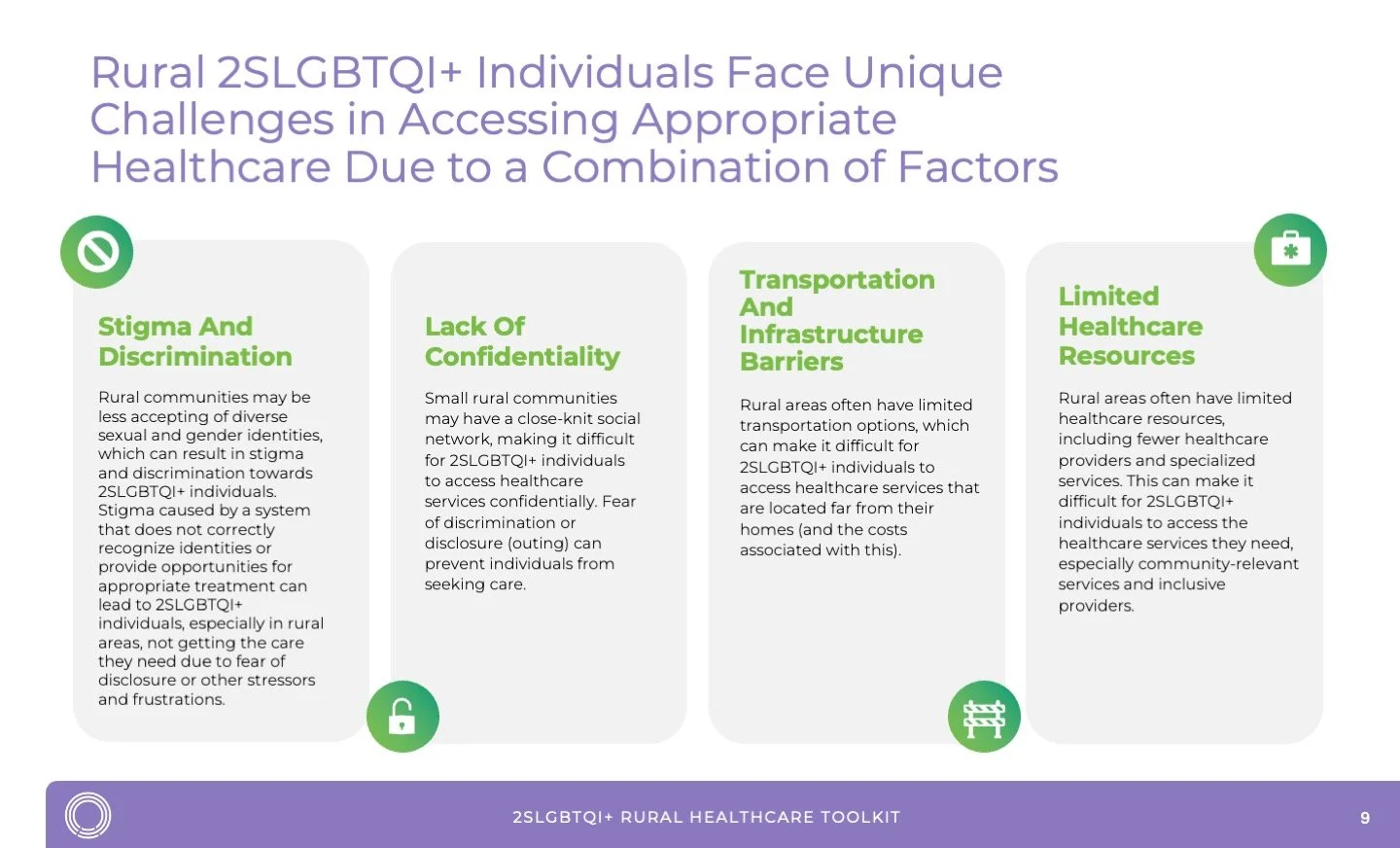 Rural 2SLGBTQI+ Individuals Face Unique Challenges in Accessing Appropriate Healthcare Due to a Combination of Factors

Stigma And Discrimination

Rural communities may be less accepting of diverse sexual and gender identities, which can result in stigma and discrimination towards 2SLGBTQI+ individuals. Stigma caused by a system that does not correctly recognize identities or provide opportunities for appropriate treatment can lead to 2SLGBTQI+ individuals, especially in rural areas, not getting the care they need due to fear of disclosure or other stressors and frustrations.

Lack Of Confidentiality

Small rural communities may have a close-knit social network, making it difficult for 2SLGBTQI+ individuals to access healthcare services confidentially. Fear of discrimination or disclosure (outing) can prevent individuals from seeking care.

Transportation And Infrastructure Barriers

Rural areas often have limited transportation options, which can make it difficult for 2SLGBTQI+ individuals to access healthcare services that are located far from their homes (and the costs associated with this).

Limited Healthcare Resources

Rural areas often have limited healthcare resources, including fewer healthcare providers and specialized services. This can make it difficult for 2SLGBTQI+ individuals to access the healthcare services they need, especially community-relevant services and inclusive providers.

2SLGBTQI+ RURAL HEALTHCARE TOOLKIT

9